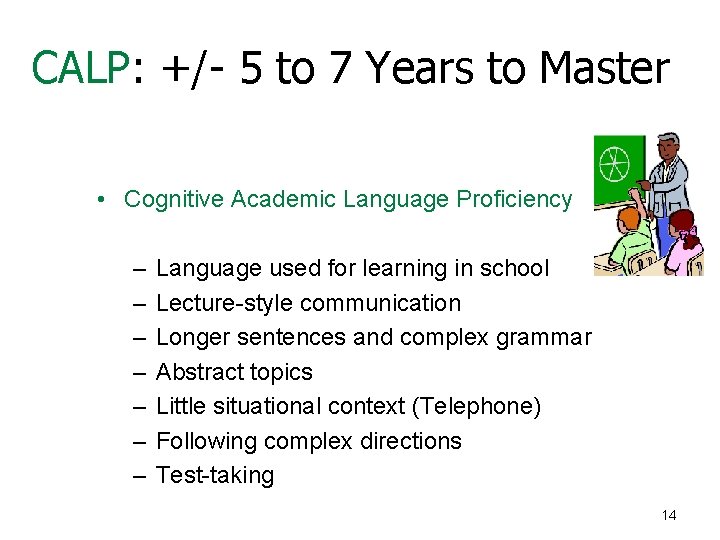 CALP: +/- 5 to 7 Years to Master

• Cognitive Academic Language Proficiency

– Language used for learning in school
– Lecture-style communication
– Longer sentences and complex grammar
– Abstract topics
– Little situational context (Telephone)
– Following complex directions
– Test-taking

14